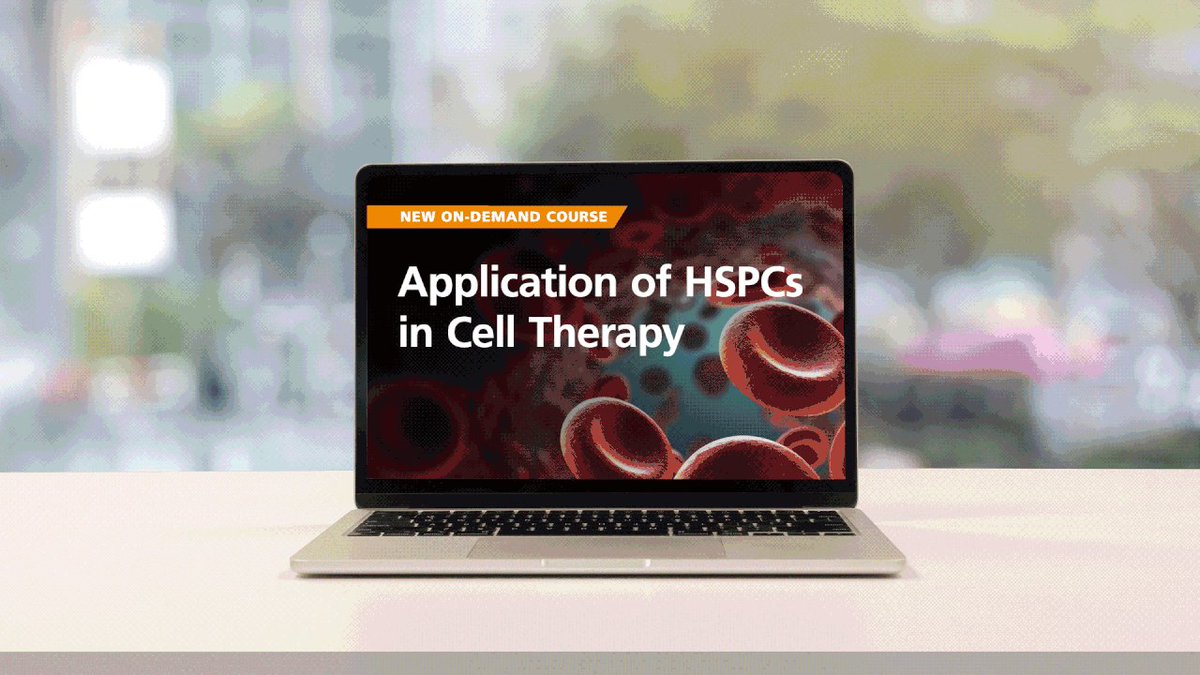 NEW ON-DEMAND COURSE

Application of HSPCs in Cell Therapy